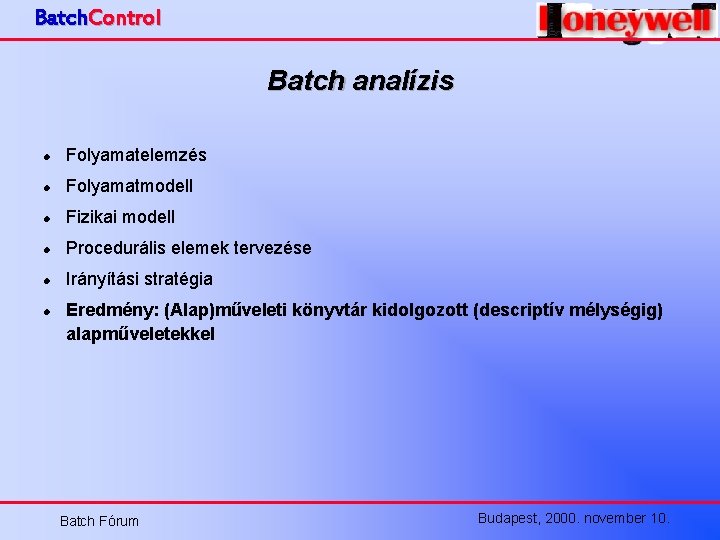 BatchControl

Honeywell

Batch analízis

- Folyamatelemzés
- Folyamatmodell
- Fizikai modell
- Procedurális elemek tervezése
- Irányítási stratégia
- Eredmény: (Alap)műveleti könyvtár kidolgozott (descriptív mélységig) alapműveletekkel

Batch Fórum

Budapest, 2000. november 10.